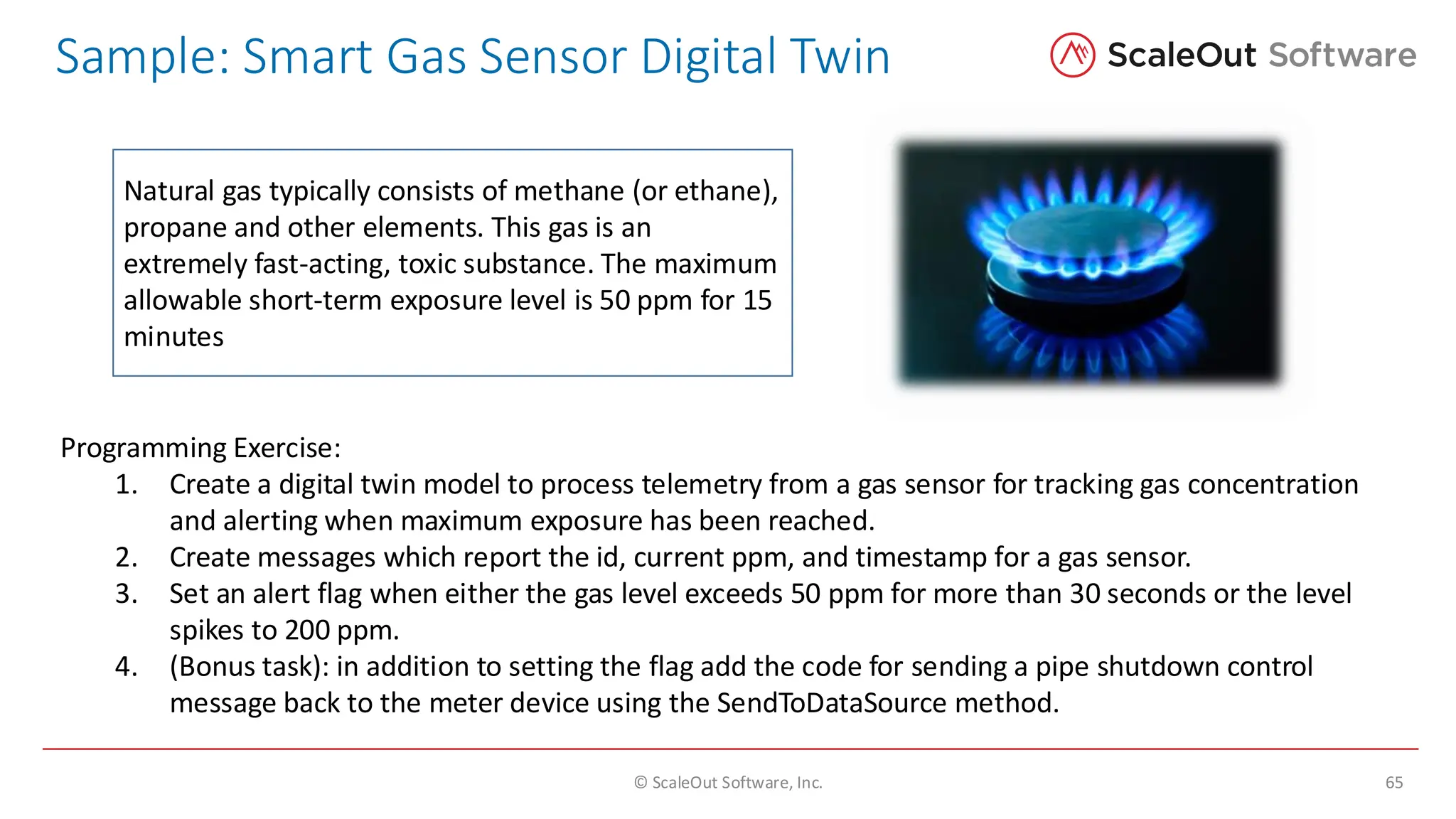 Sample: Smart Gas Sensor Digital Twin

ScaleOut Software

Natural gas typically consists of methane (or ethane), propane and other elements. This gas is an extremely fast-acting, toxic substance. The maximum allowable short-term exposure level is 50 ppm for 15 minutes

Programming Exercise:
1. Create a digital twin model to process telemetry from a gas sensor for tracking gas concentration and alerting when maximum exposure has been reached.
2. Create messages which report the id, current ppm, and timestamp for a gas sensor.
3. Set an alert flag when either the gas level exceeds 50 ppm for more than 30 seconds or the level spikes to 200 ppm.
4. (Bonus task): in addition to setting the flag add the code for sending a pipe shutdown control message back to the meter device using the SendToDataSource method.

© ScaleOut Software, Inc.

65